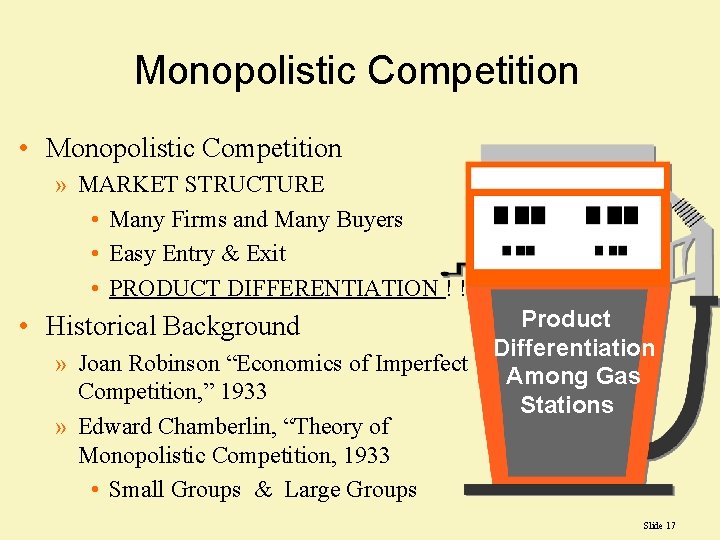 Monopolistic Competition

• Monopolistic Competition
» MARKET STRUCTURE
• Many Firms and Many Buyers
• Easy Entry & Exit
• PRODUCT DIFFERENTIATION ! !

• Historical Background
» Joan Robinson “Economics of Imperfect Competition,” 1933
» Edward Chamberlin, “Theory of Monopolistic Competition, 1933
• Small Groups & Large Groups

Product Differentiation Among Gas Stations

Slide 17